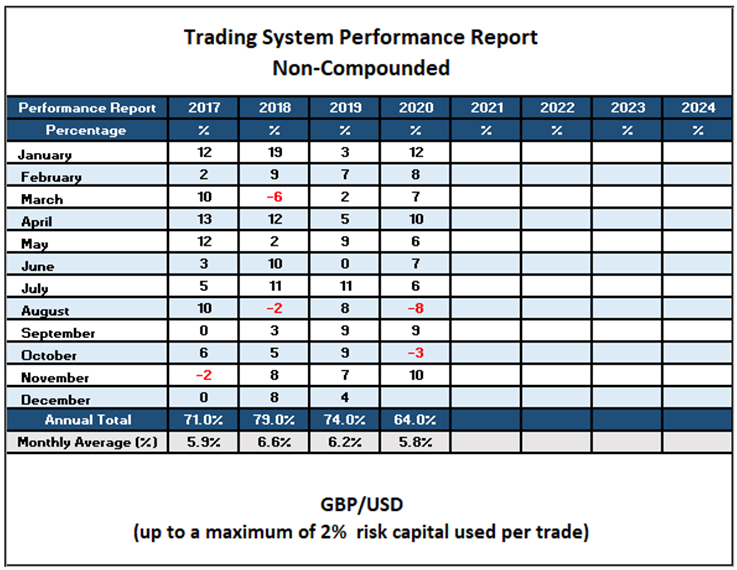 Trading System Performance Report
Non-Compounded

| Performance Report | 2017 | 2018 | 2019 | 2020 | 2021 | 2022 | 2023 | 2024 |
|---|---|---|---|---|---|---|---|---|
| Percentage | % | % | % | % | % | % | % | % |
| January | 12 | 19 | 3 | 12 | | | | |
| February | 2 | 9 | 7 | 8 | | | | |
| March | 10 | -6 | 2 | 7 | | | | |
| April | 13 | 12 | 5 | 10 | | | | |
| May | 12 | 2 | 9 | 6 | | | | |
| June | 3 | 10 | 0 | 7 | | | | |
| July | 5 | 11 | 11 | 6 | | | | |
| August | 10 | -2 | 8 | -8 | | | | |
| September | 0 | 3 | 9 | 9 | | | | |
| October | 6 | 5 | 9 | -3 | | | | |
| November | -2 | 8 | 7 | 10 | | | | |
| December | 0 | 8 | 4 | | | | | |
| Annual Total | 71.0% | 79.0% | 74.0% | 64.0% | | | | |
| Monthly Average (%) | 5.9% | 6.6% | 6.2% | 5.8% | | | | |

GBP/USD
(up to a maximum of 2% risk capital used per trade)